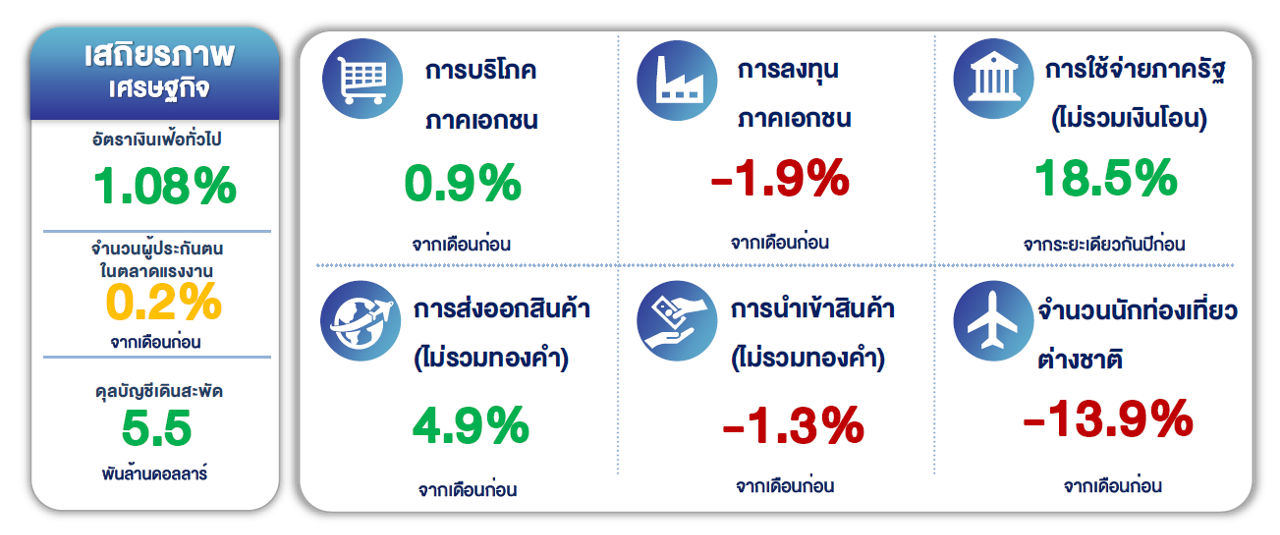 เสถียรภาพ
เศรษฐกิจ

อัตราเงินเฟ้อทั่วไป
1.08%

จำนวนผู้ประกันตน
ในตลาดแรงงาน
0.2%
จากเดือนก่อน

ดุลบัญชีเดินสะพัด
5.5
พันล้านดอลลาร์

การบริโภค
ภาคเอกชน
0.9%
จากเดือนก่อน

การลงทุน
ภาคเอกชน
-1.9%
จากเดือนก่อน

การใช้จ่ายภาครัฐ
(ไม่รวมเงินโอน)
18.5%
จากระยะเดียวกันปีก่อน

การส่งออกสินค้า
(ไม่รวมทองคำ)
4.9%
จากเดือนก่อน

การนำเข้าสินค้า
(ไม่รวมทองคำ)
-1.3%
จากเดือนก่อน

จำนวนนักท่องเที่ยว
ต่างชาติ
-13.9%
จากเดือนก่อน